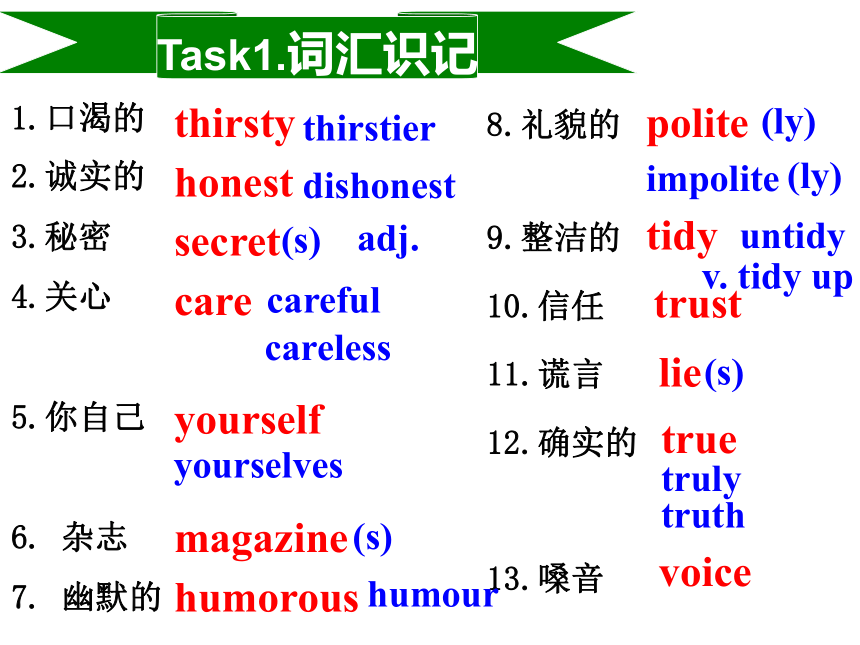 Task1.词汇识记

1. 口渴的 thirsty thirstier

2. 诚实的 honest dishonest

3. 秘密 secret(s) adj.

4. 关心 care careful careless

5. 你自己 yourself yourselves

6. 杂志 magazine(s)

7. 幽默的 humorous humour

8. 礼貌的 polite (ly) impolite (ly)

9. 整洁的 tidy untidy v. tidy up

10. 信任 trust

11. 谎言 lie(s)

12. 确实的 true truly truth

13. 嗓音 voice